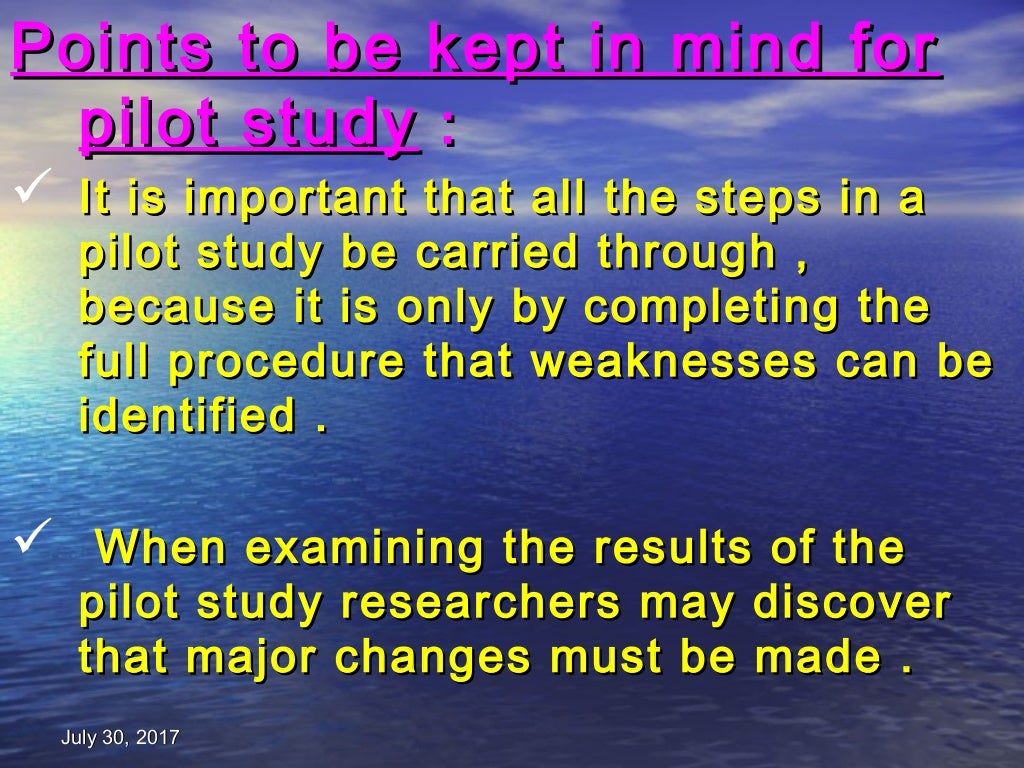 Points to be kept in mind for pilot study :

✓ It is important that all the steps in a pilot study be carried through , because it is only by completing the full procedure that weaknesses can be identified .

✓ When examining the results of the pilot study researchers may discover that major changes must be made .

July 30, 2017